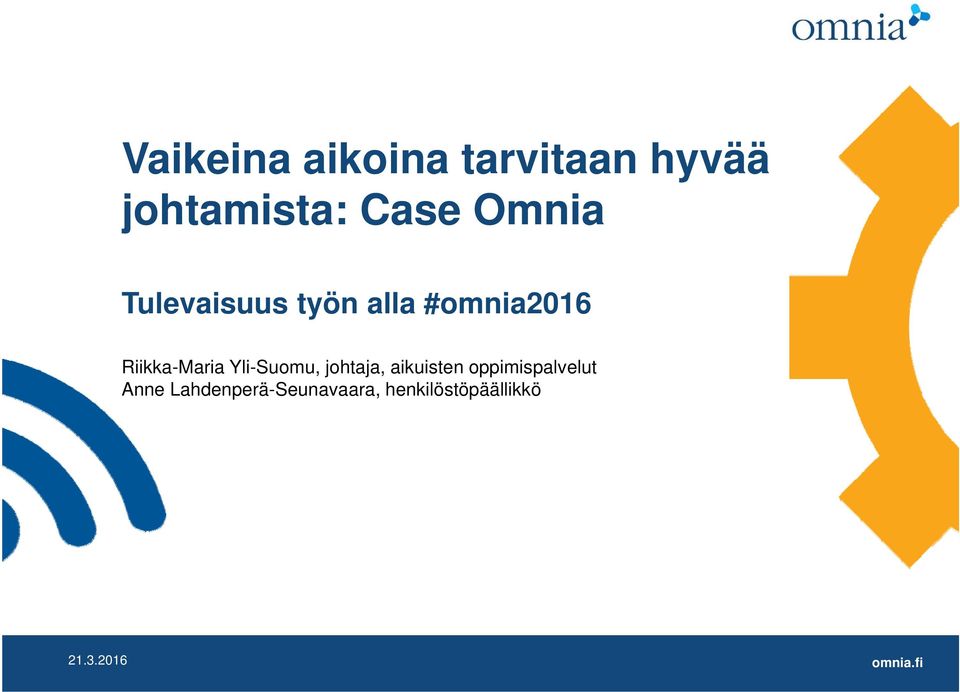 omnia

Vaikeina aikoina tarvitaan hyvää johtamista: Case Omnia

Tulevaisuus työn alla #omnia2016

Riikka-Maria Yli-Suomu, johtaja, aikuisten oppimispalvelut
Anne Lahdenperä-Seunavaara, henkilöstöpäällikkö

21.3.2016

omnia.fi